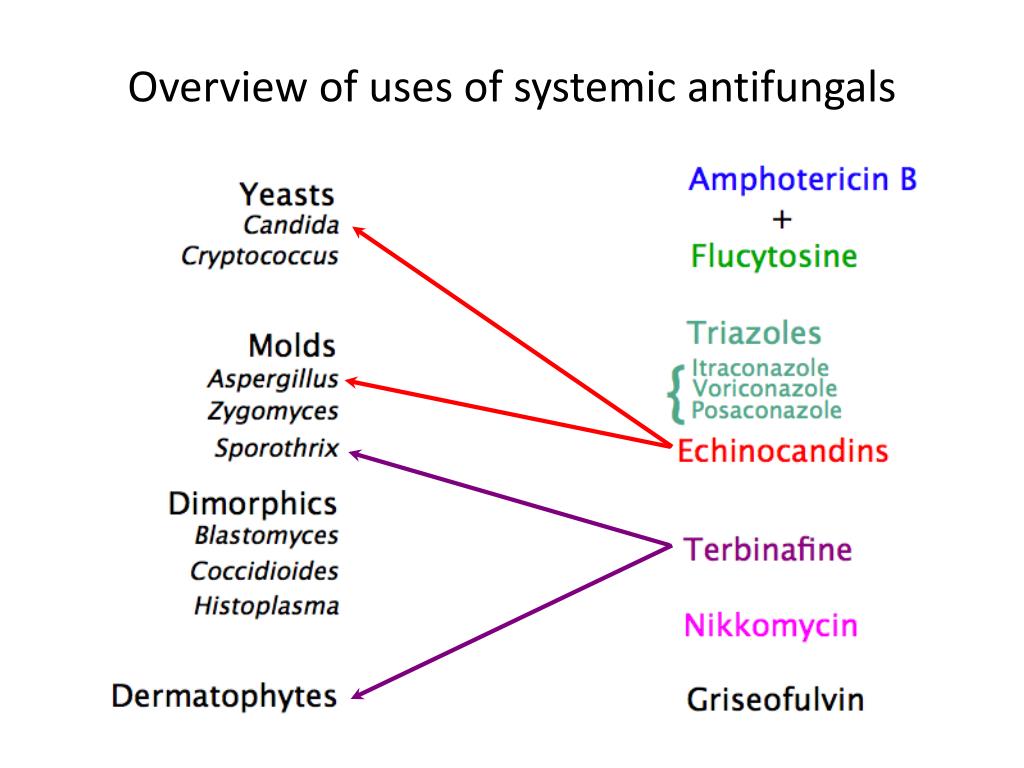 Overview of uses of systemic antifungals

Yeasts
Candida
Cryptococcus

Molds
Aspergillus
Zygomyces
Sporothrix

Dimorphics
Blastomyces
Coccidioides
Histoplasma

Dermatophytes

Amphotericin B
+
Flucytosine

Triazoles
Itraconazole
Voriconazole
Posaconazole

Echinocandins

Terbinafine

Nikkomycin

Griseofulvin